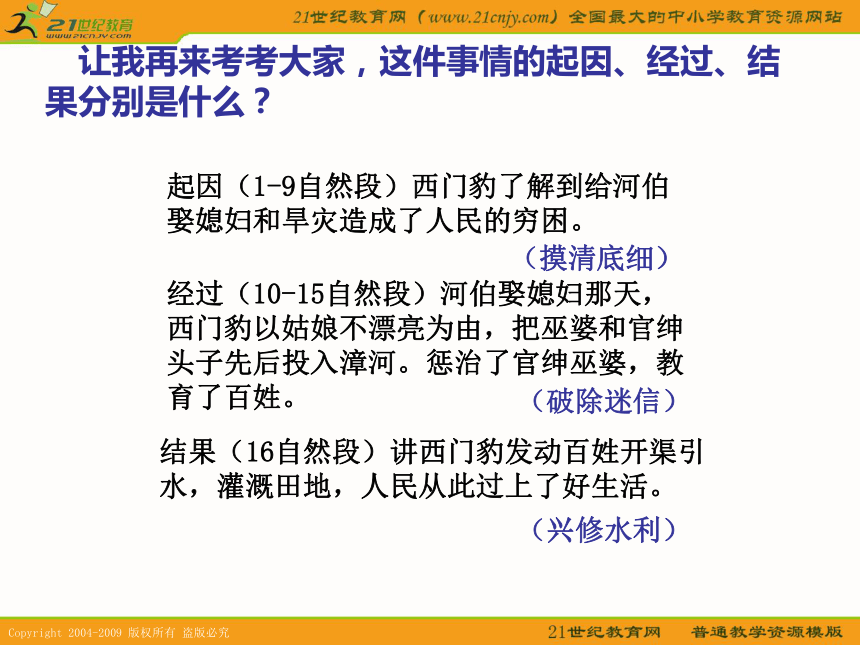 21世纪教育 www.21cnjy.com

21世纪教育网（www.21cnjy.com）全国最大的中小学教育资源网站

让我再来考考大家，这件事情的起因、经过、结果分别是什么？

起因（1-9自然段）西门豹了解到给河伯娶媳妇和旱灾造成了人民的穷困。

（摸清底细）

经过（10-15自然段）河伯娶媳妇那天，西门豹以姑娘不漂亮为由，把巫婆和官绅头子先后投入漳河。惩治了官绅巫婆，教育了百姓。

（破除迷信）

结果（16自然段）讲西门豹发动百姓开渠引水，灌溉田地，人民从此过上了好生活。

（兴修水利）

Copyright 2004-2009 版权所有 盗版必究

21世纪教育网　普通教学资源模版